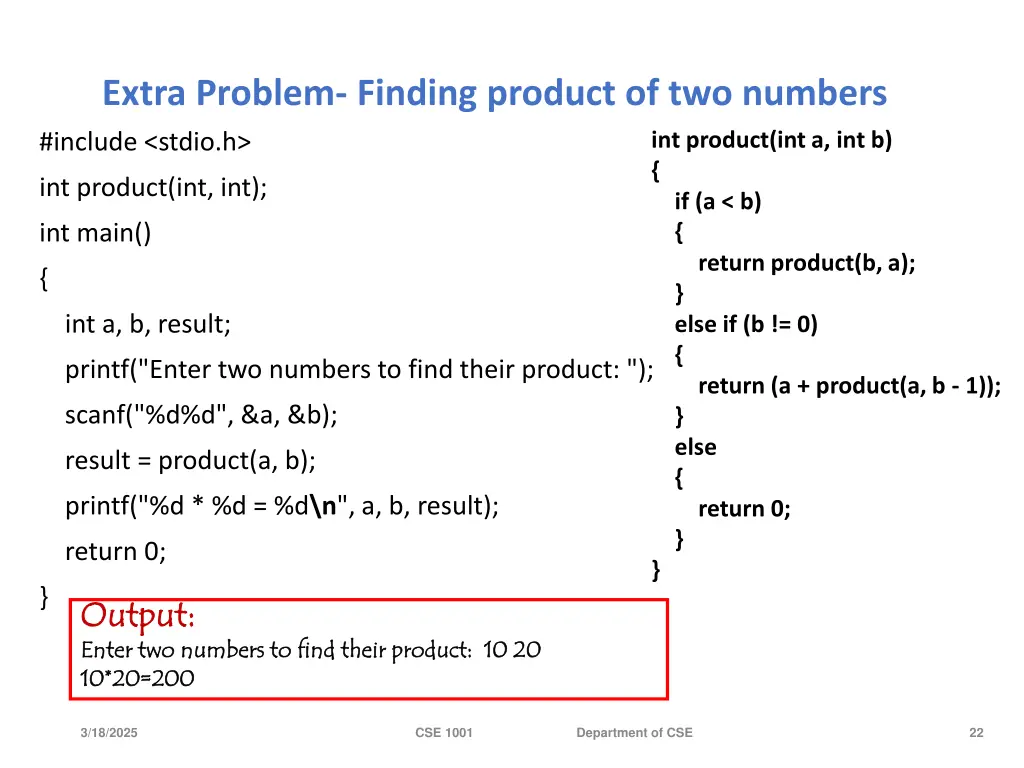 Extra Problem- Finding product of two numbers

#include <stdio.h>

int product(int, int);

int main()

{

int a, b, result;

printf("Enter two numbers to find their product: ");

scanf("%d%d", &a, &b);

result = product(a, b);

printf("%d * %d = %d\n", a, b, result);

return 0;

}

int product(int a, int b)
{
if (a < b)
{
return product(b, a);
}
else if (b != 0)
{
return (a + product(a, b - 1));
}
else
{
return 0;
}
}

Output:
Enter two numbers to find their product: 10 20
10*20=200

3/18/2025

CSE 1001

Department of CSE

22